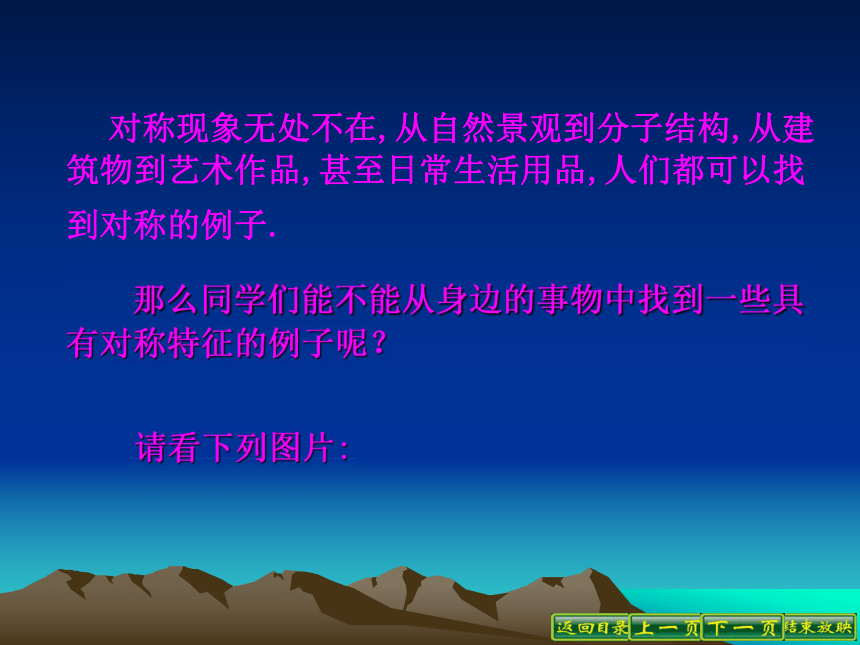 对称现象无处不在, 从自然景观到分子结构, 从建筑物到艺术作品, 甚至日常生活用品, 人们都可以找到对称的例子.

那么同学们能不能从身边的事物中找到一些具有对称特征的例子呢?

请看下列图片:

返回目录 上一页 下一页 结束放映